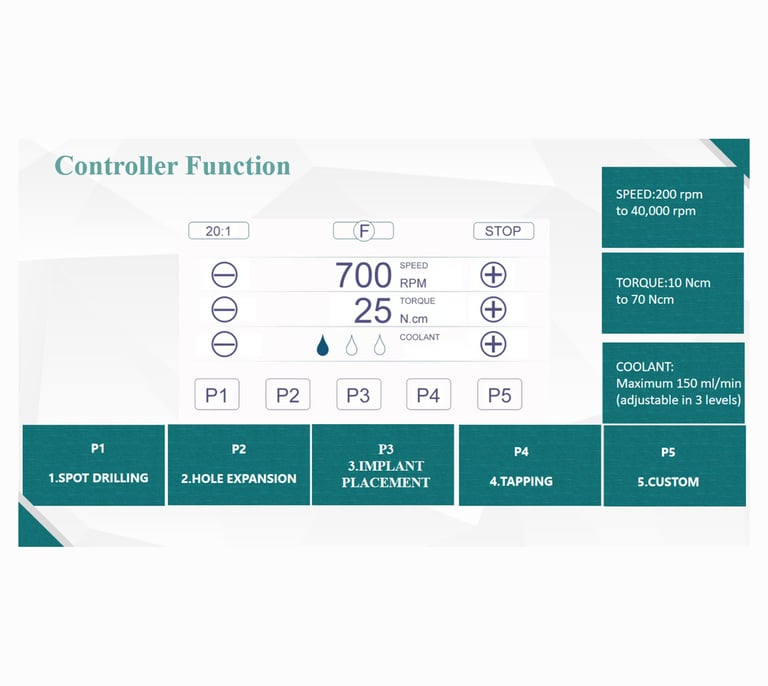 Controller Function

20:1

F

STOP

700 SPEED RPM

25 TORQUE N.cm

COOLANT

P1 P2 P3 P4 P5

SPEED:200 rpm to 40,000 rpm

TORQUE:10 Ncm to 70 Ncm

COOLANT: Maximum 150 ml/min (adjustable in 3 levels)

P1
1.SPOT DRILLING

P2
2.HOLE EXPANSION

P3
3.IMPLANT PLACEMENT

P4
4.TAPPING

P5
5.CUSTOM